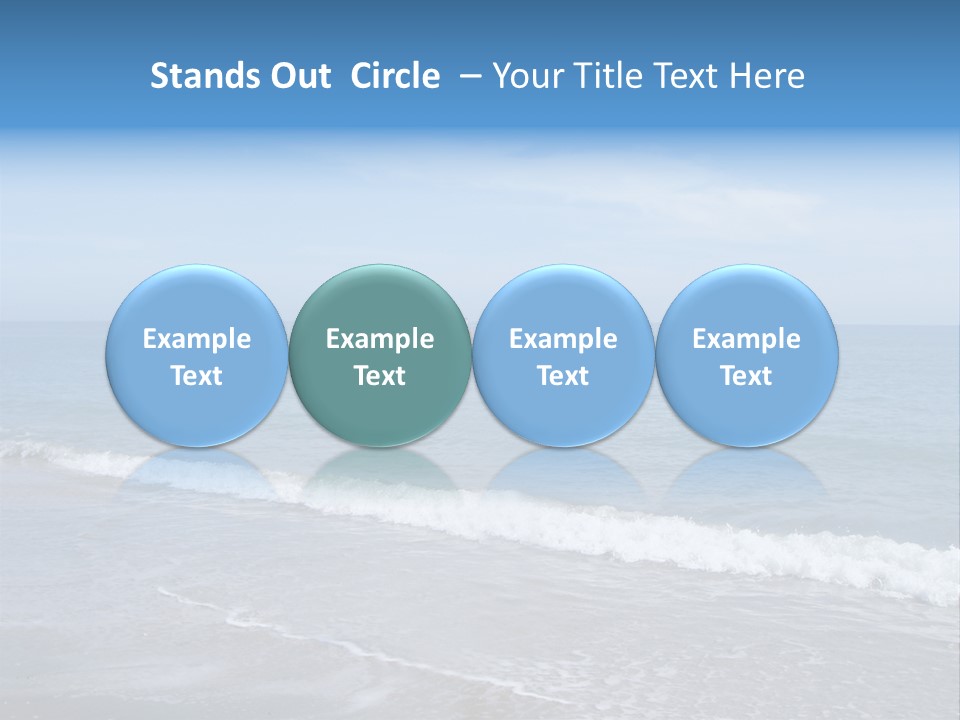 Stands Out Circle – Your Title Text Here

Example Text

Example Text

Example Text

Example Text